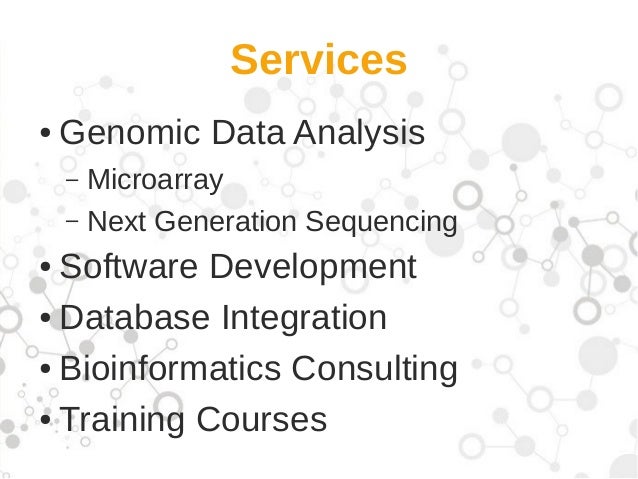 Services

• Genomic Data Analysis
– Microarray
– Next Generation Sequencing
• Software Development
• Database Integration
• Bioinformatics Consulting
• Training Courses